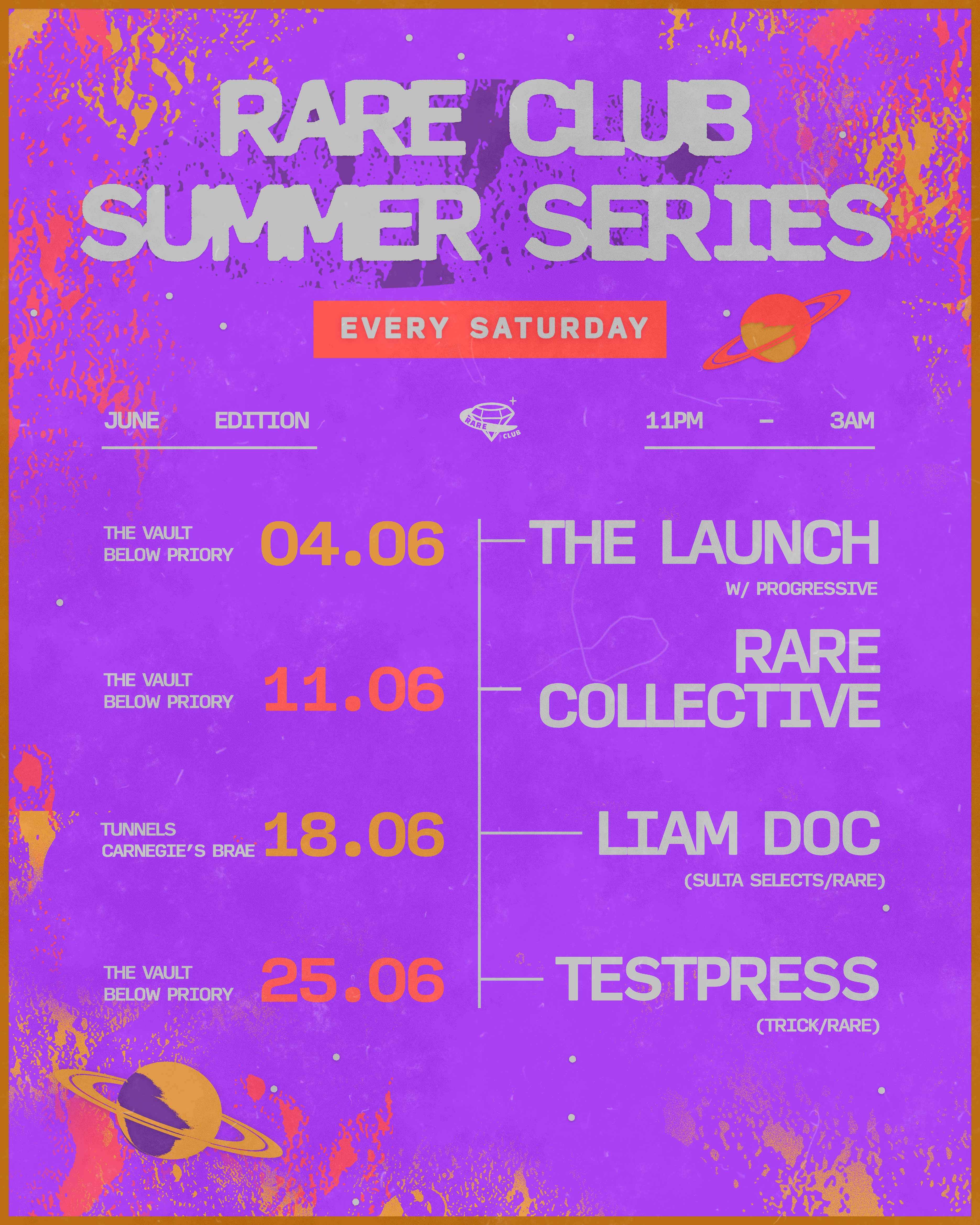 RARE CLUB
SUMMER SERIES

EVERY SATURDAY

JUNE EDITION

RARE CLUB

11PM - 3AM

THE VAULT
BELOW PRIORY
04.06
THE LAUNCH
W/ PROGRESSIVE

THE VAULT
BELOW PRIORY
11.06
RARE
COLLECTIVE

TUNNELS
CARNEGIE'S BRAE
18.06
LIAM DOC
(SULTA SELECTS/RARE)

THE VAULT
BELOW PRIORY
25.06
TESTPRESS
(TRICK/RARE)